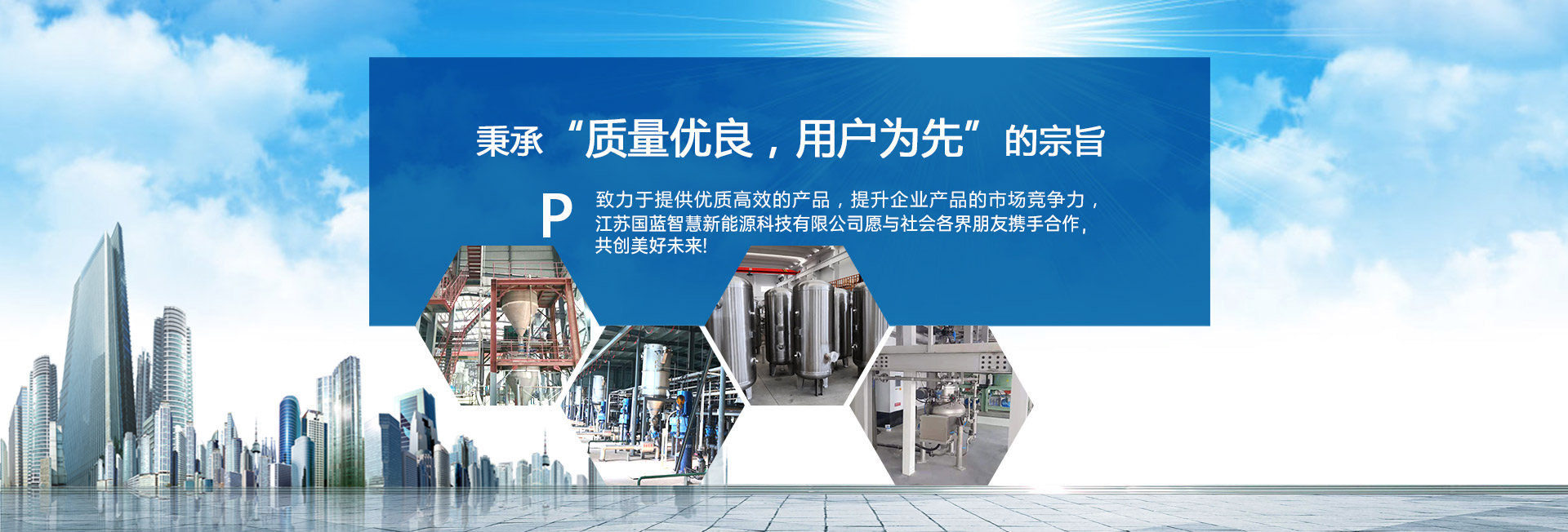 秉承“质量优良，用户为先”的宗旨

P 致力于提供优质高效的产品，提升企业产品的市场竞争力，江苏国蓝智慧新能源科技有限公司愿与社会各界朋友携手合作，共创美好未来!